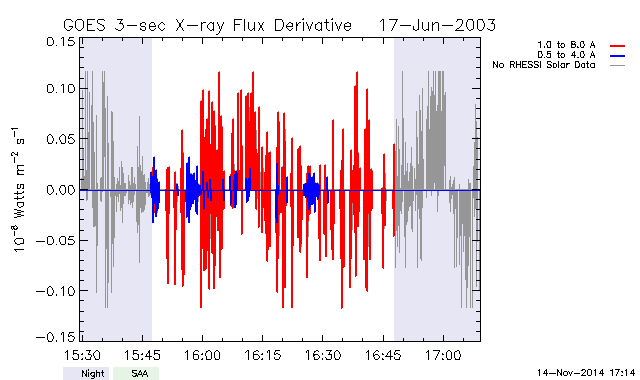 GOES 3-sec X-ray Flux Derivative 17-Jun-2003

1.0 to 8.0 A
0.5 to 4.0 A
No RHESSI Solar Data

$10^{-8}$ Watts $m^{-2}$ $s^{-1}$

0.15
0.10
0.05
0.00
−0.05
−0.10
−0.15

15:30
15:45
16:00
16:15
16:30
16:45
17:00

Night
SAA

14-Nov-2014 17:14